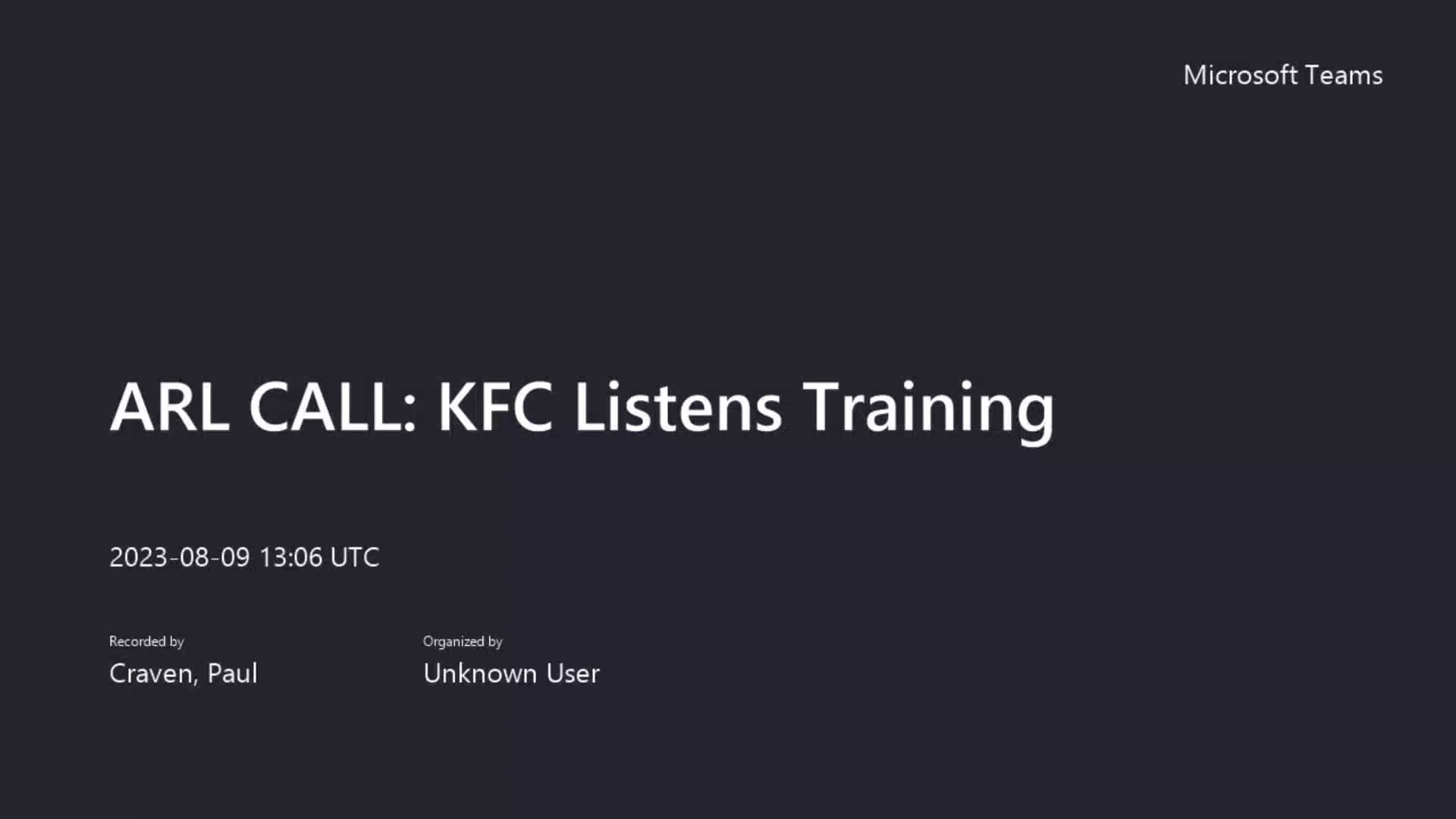 Microsoft Teams

ARL CALL: KFC Listens Training

2023-08-09 13:06 UTC

Recorded by
Craven, Paul

Organized by
Unknown User